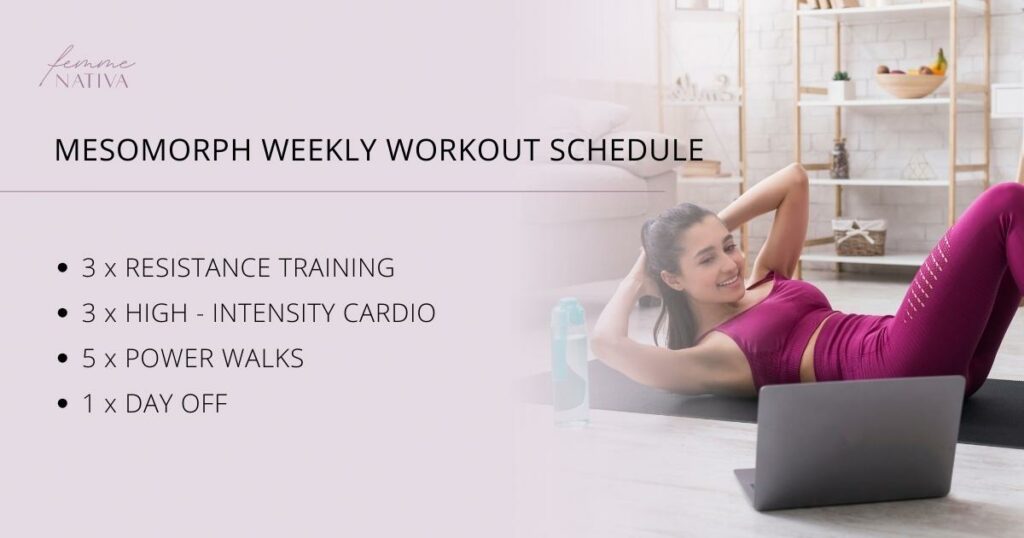 femme
NATIVA

MESOMORPH WEEKLY WORKOUT SCHEDULE

• 3 x RESISTANCE TRAINING
• 3 x HIGH - INTENSITY CARDIO
• 5 x POWER WALKS
• 1 x DAY OFF